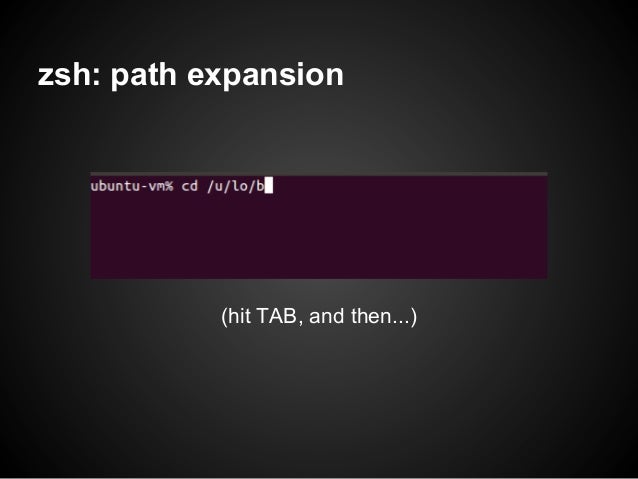 zsh: path expansion

ubuntu-vm% cd /u/lo/b

(hit TAB, and then...)